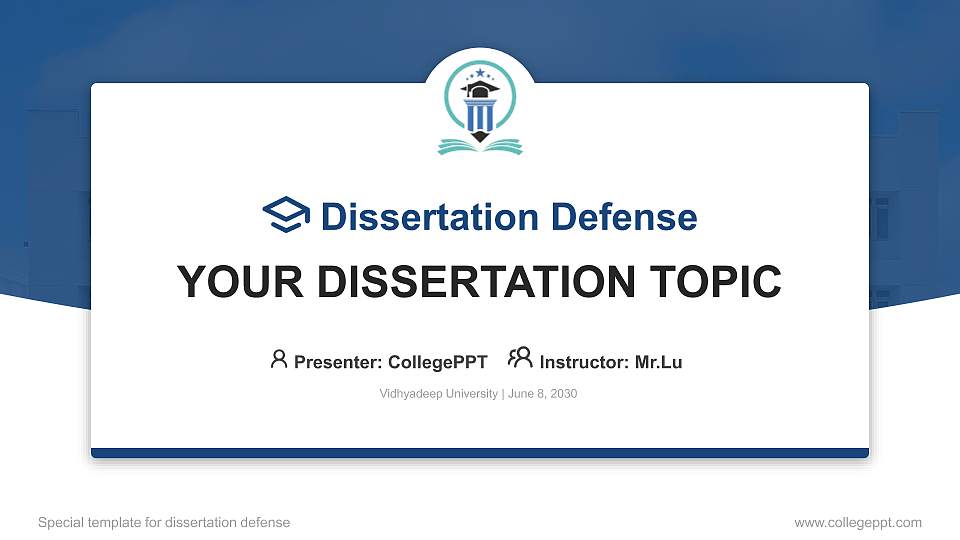 Dissertation Defense

YOUR DISSERTATION TOPIC

Presenter: CollegePPT Instructor: Mr.Lu

Vidhyadeep University | June 8, 2030

Special template for dissertation defense

www.collegeppt.com